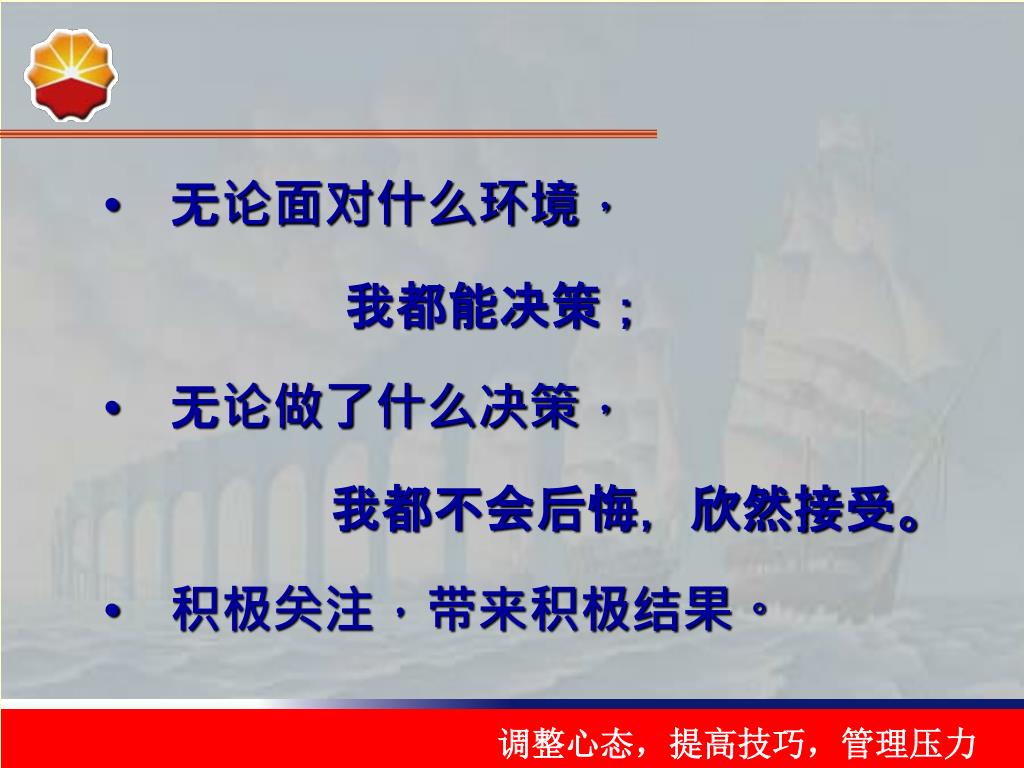 • 无论面对什么环境，
我都能决策；
• 无论做了什么决策，
我都不会后悔，欣然接受。
• 积极关注，带来积极结果。

调整心态，提高技巧，管理压力